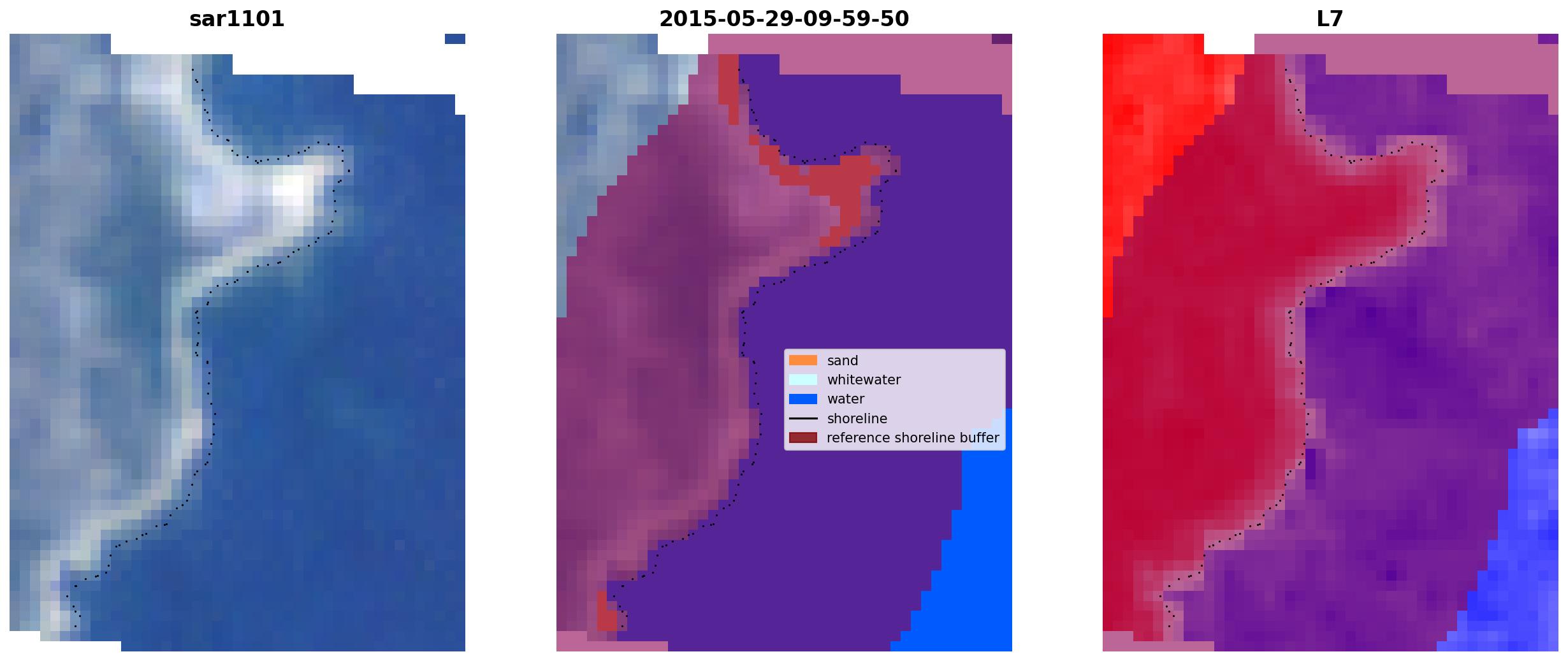 sar1101

2015-05-29-09-59-50

sand
whitewater
water
shoreline
reference shoreline buffer

L7